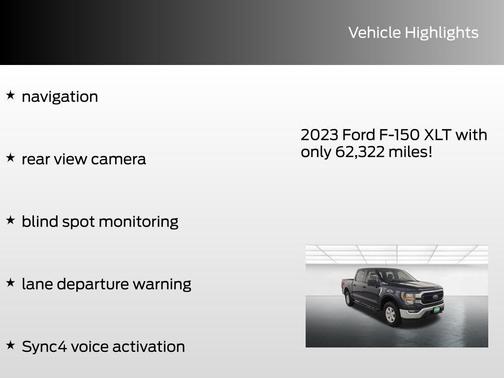 Vehicle Highlights

★ navigation

★ rear view camera

★ blind spot monitoring

★ lane departure warning

★ Sync4 voice activation

2023 Ford F-150 XLT with only 62,322 miles!